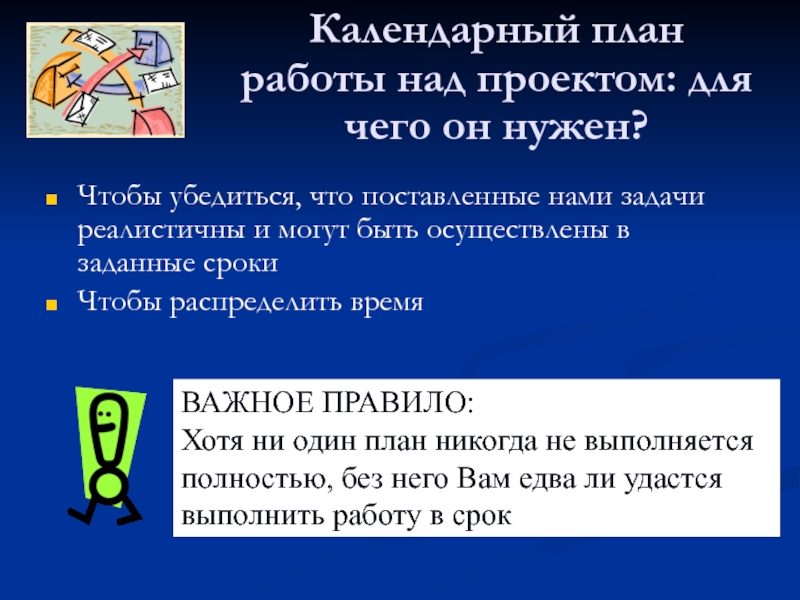 Календарный план работы над проектом: для чего он нужен?

Чтобы убедиться, что поставленные нами задачи реалистичны и могут быть осуществлены в заданные сроки

Чтобы распределить время

ВАЖНОЕ ПРАВИЛО:
Хотя ни один план никогда не выполняется полностью, без него Вам едва ли удастся выполнить работу в срок